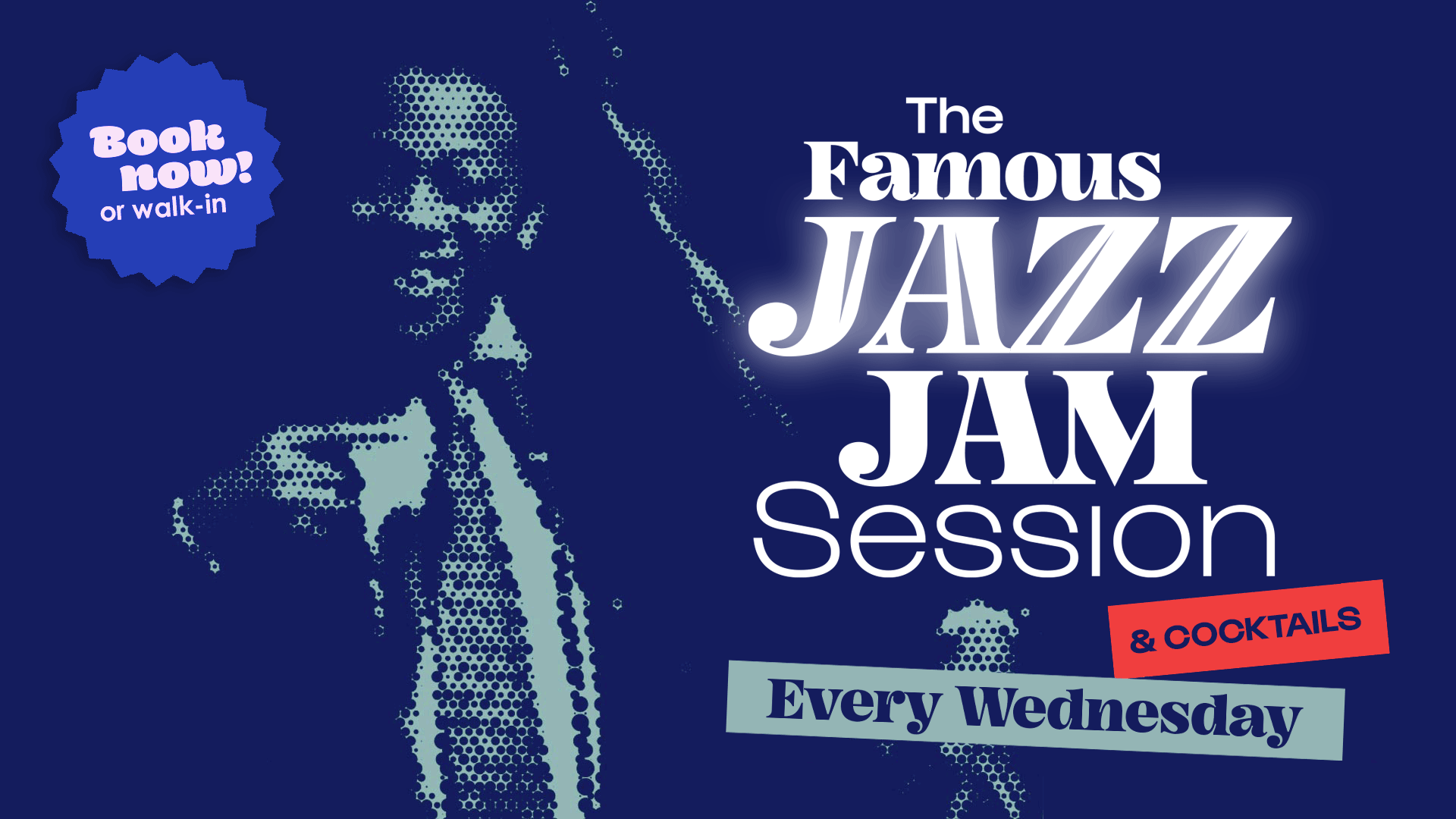 Book now!
or walk-in

The Famous JAZZ JAM Session

& COCKTAILS

Every Wednesday